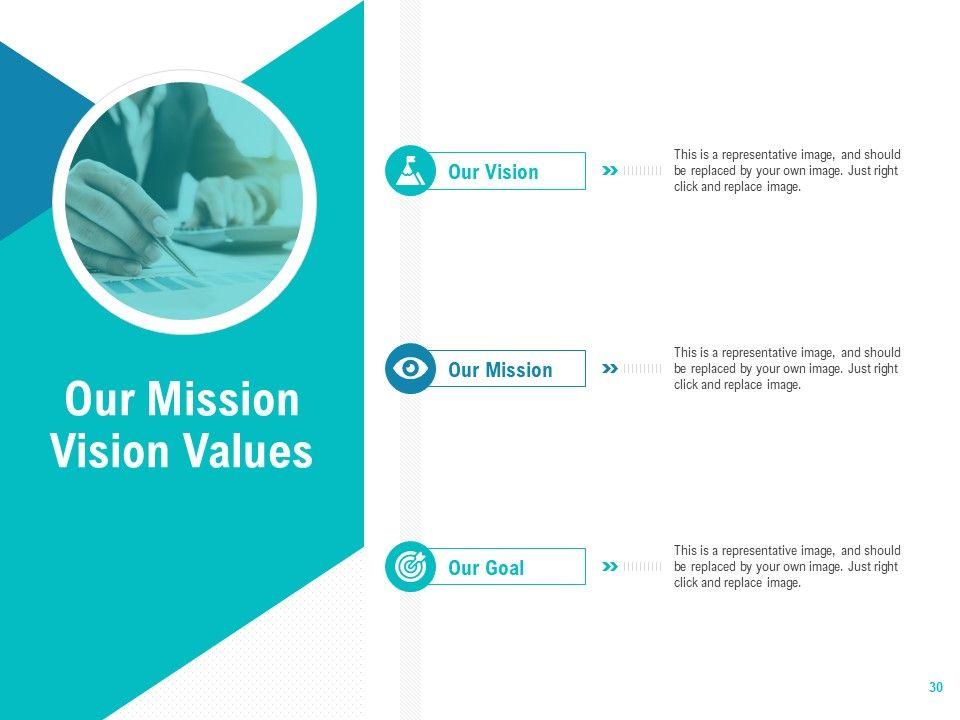 Our Mission Vision Values

Our Vision

This is a representative image, and should be replaced by your own image. Just right click and replace image.

Our Mission

This is a representative image, and should be replaced by your own image. Just right click and replace image.

Our Goal

This is a representative image, and should be replaced by your own image. Just right click and replace image.

30